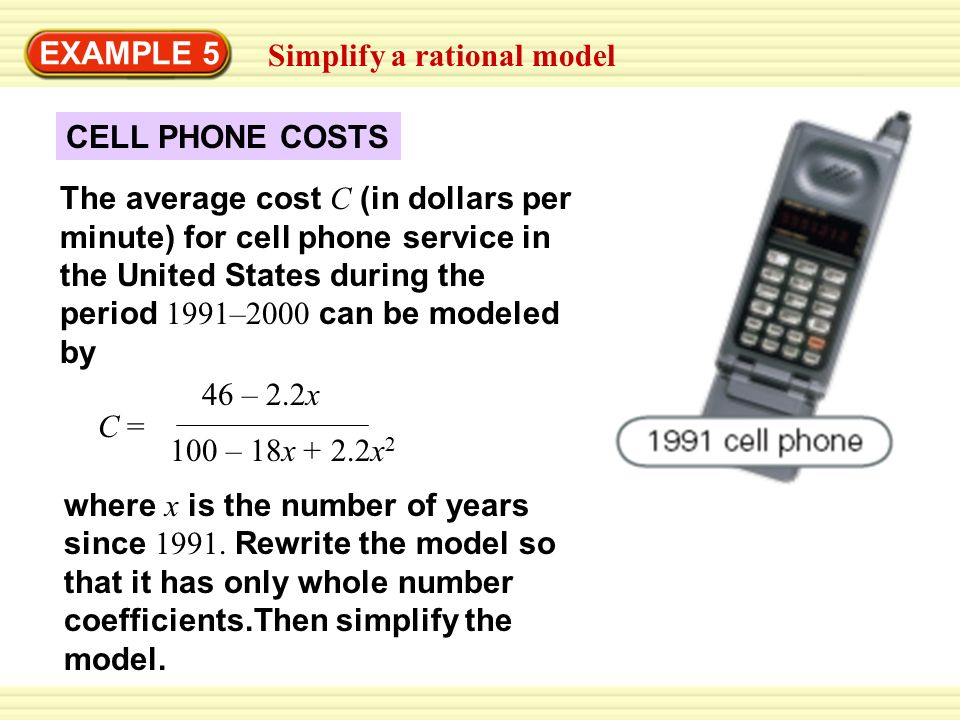 EXAMPLE 5 Simplify a rational model

CELL PHONE COSTS

The average cost $C$ (in dollars per minute) for cell phone service in the United States during the period 1991–2000 can be modeled by

$C = \frac{46 - 2.2x}{100 - 18x + 2.2x^2}$

where $x$ is the number of years since 1991. Rewrite the model so that it has only whole number coefficients.Then simplify the model.

1991 cell phone